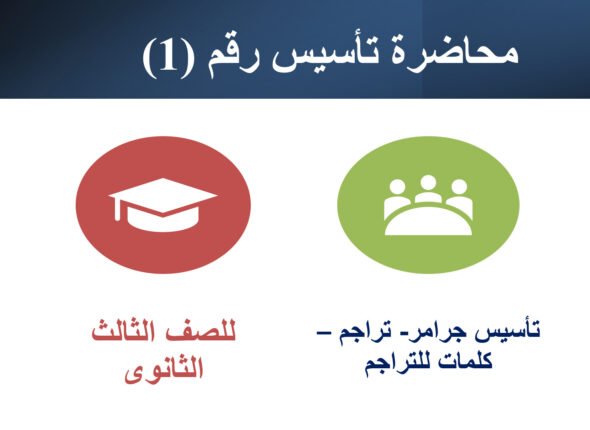 محاضرة تأسيس رقم (1)

تأسيس جرامر- تراجم – كلمات للتراجم

للصف الثالث الثانوى